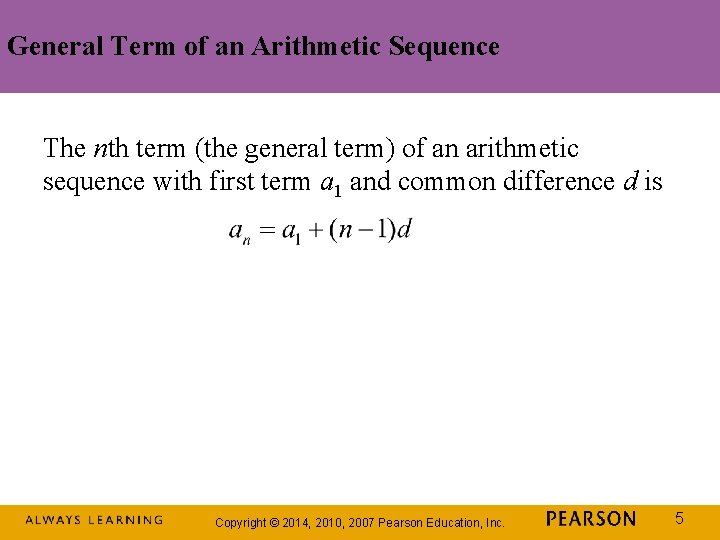 General Term of an Arithmetic Sequence

The $n$th term (the general term) of an arithmetic sequence with first term $a_1$ and common difference $d$ is

$a_n = a_1 + (n-1)d$

ALWAYS LEARNING

Copyright © 2014, 2010, 2007 Pearson Education, Inc.

PEARSON

5